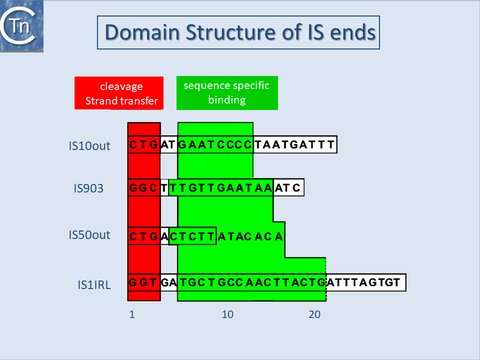 Tn

Domain Structure of IS ends

cleavage
Strand transfer

sequence specific
binding

IS10out CTGATGAATCCCCTAATGATTT

IS903 GGCTTTGTTGAATAAATC

IS50out CTGACTCTTATACACA

IS1IRL GGTGATGCTGCCAACTTACTGATTTAGTGT

1 10 20